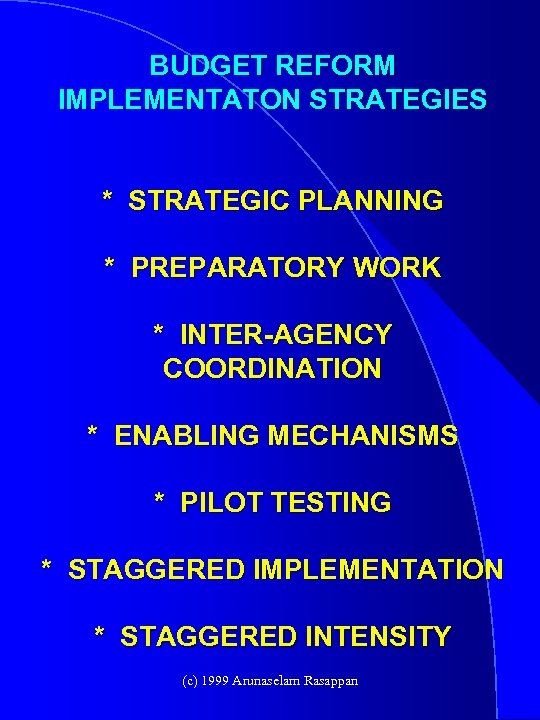 BUDGET REFORM IMPLEMENTATON STRATEGIES

* STRATEGIC PLANNING

* PREPARATORY WORK

* INTER-AGENCY COORDINATION

* ENABLING MECHANISMS

* PILOT TESTING

* STAGGERED IMPLEMENTATION

* STAGGERED INTENSITY

(c) 1999 Arunaselam Rasappan